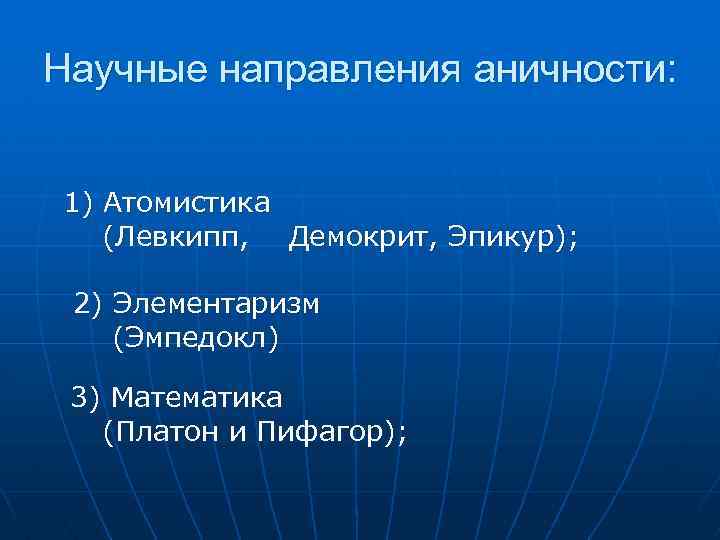 Научные направления аничности:

1) Атомистика (Левкипп, Демокрит, Эпикур);

2) Элементаризм (Эмпедокл)

3) Математика (Платон и Пифагор);